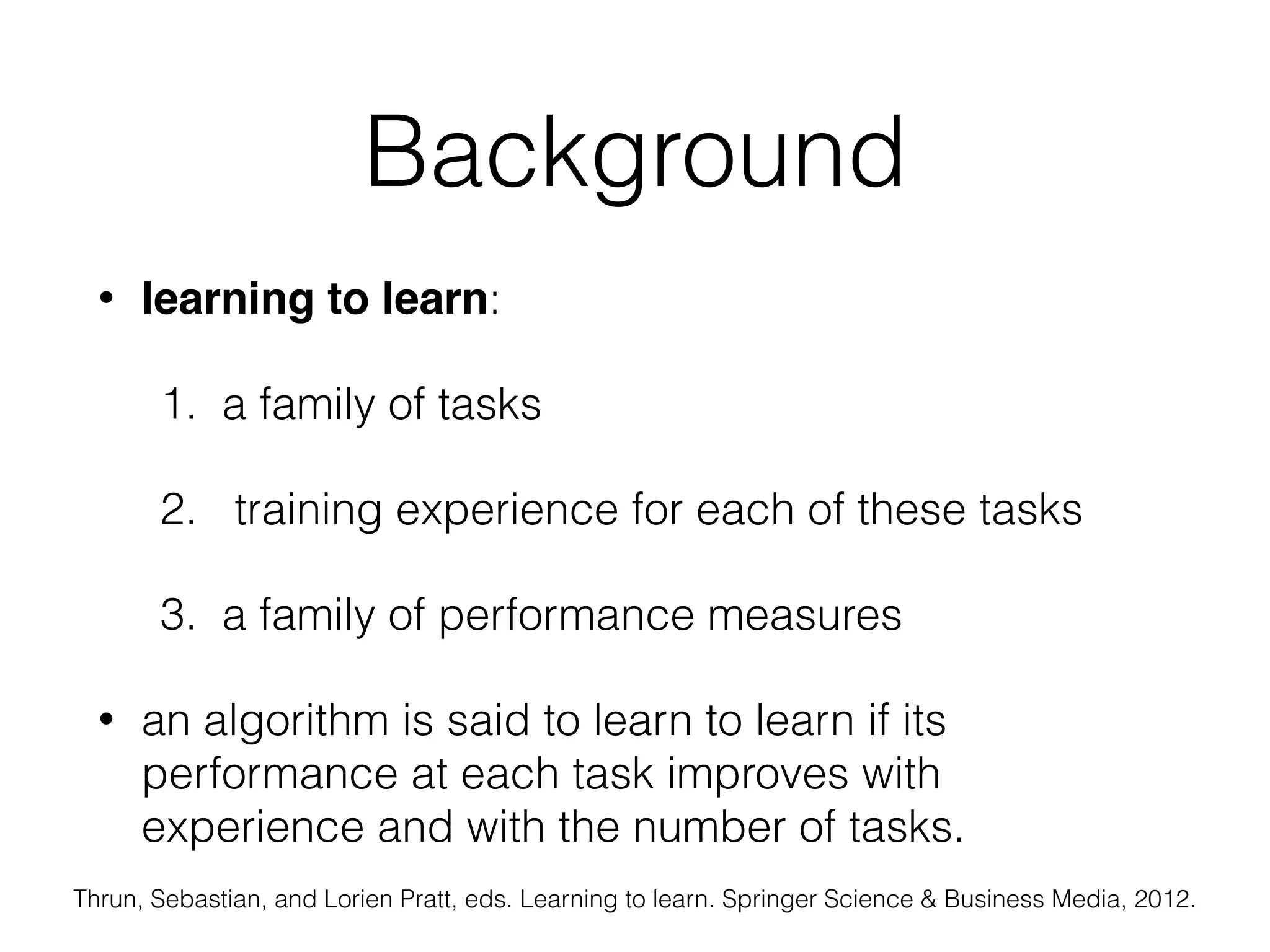 Background

• learning to learn:

1. a family of tasks

2. training experience for each of these tasks

3. a family of performance measures

• an algorithm is said to learn to learn if its performance at each task improves with experience and with the number of tasks.

Thrun, Sebastian, and Lorien Pratt, eds. Learning to learn. Springer Science & Business Media, 2012.